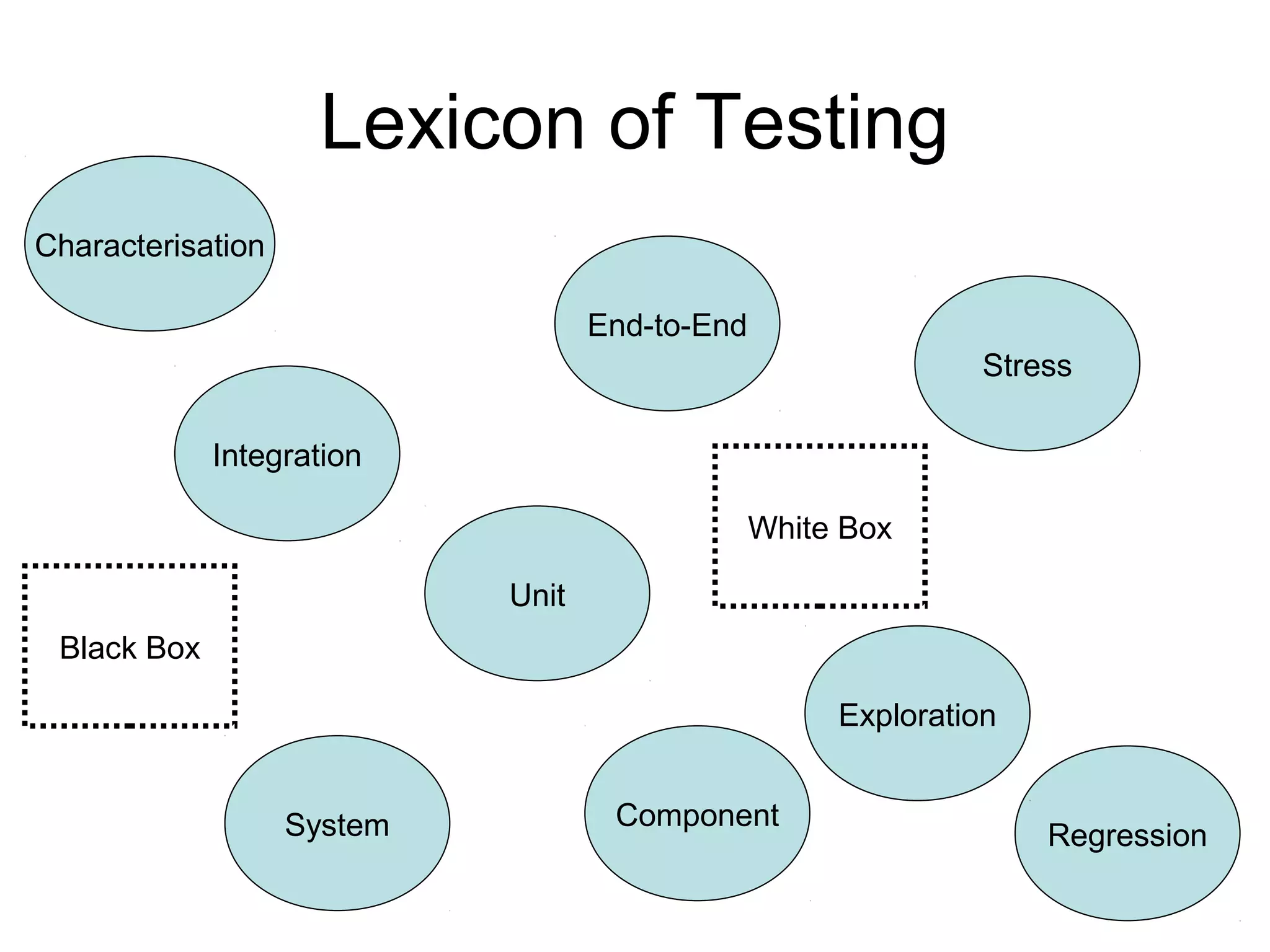 Lexicon of Testing

Characterisation

End-to-End

Stress

Integration

White Box

Unit

Black Box

Exploration

System

Component

Regression